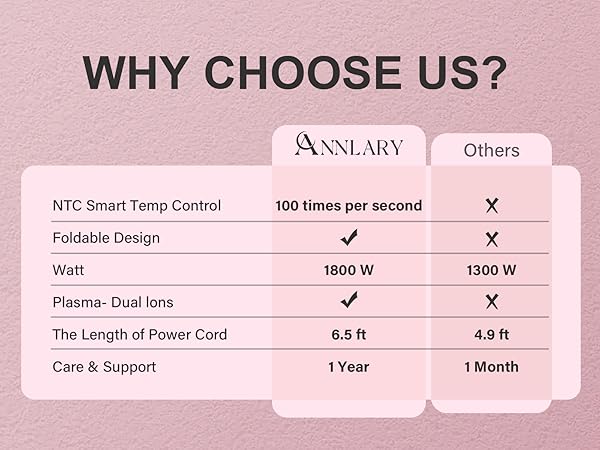 WHY CHOOSE US?

| | ANNLARY | Others |
|---|---|---|
| NTC Smart Temp Control | 100 times per second | ✗ |
| Foldable Design | ✓ | ✗ |
| Watt | 1800 W | 1300 W |
| Plasma- Dual Ions | ✓ | ✗ |
| The Length of Power Cord | 6.5 ft | 4.9 ft |
| Care & Support | 1 Year | 1 Month |